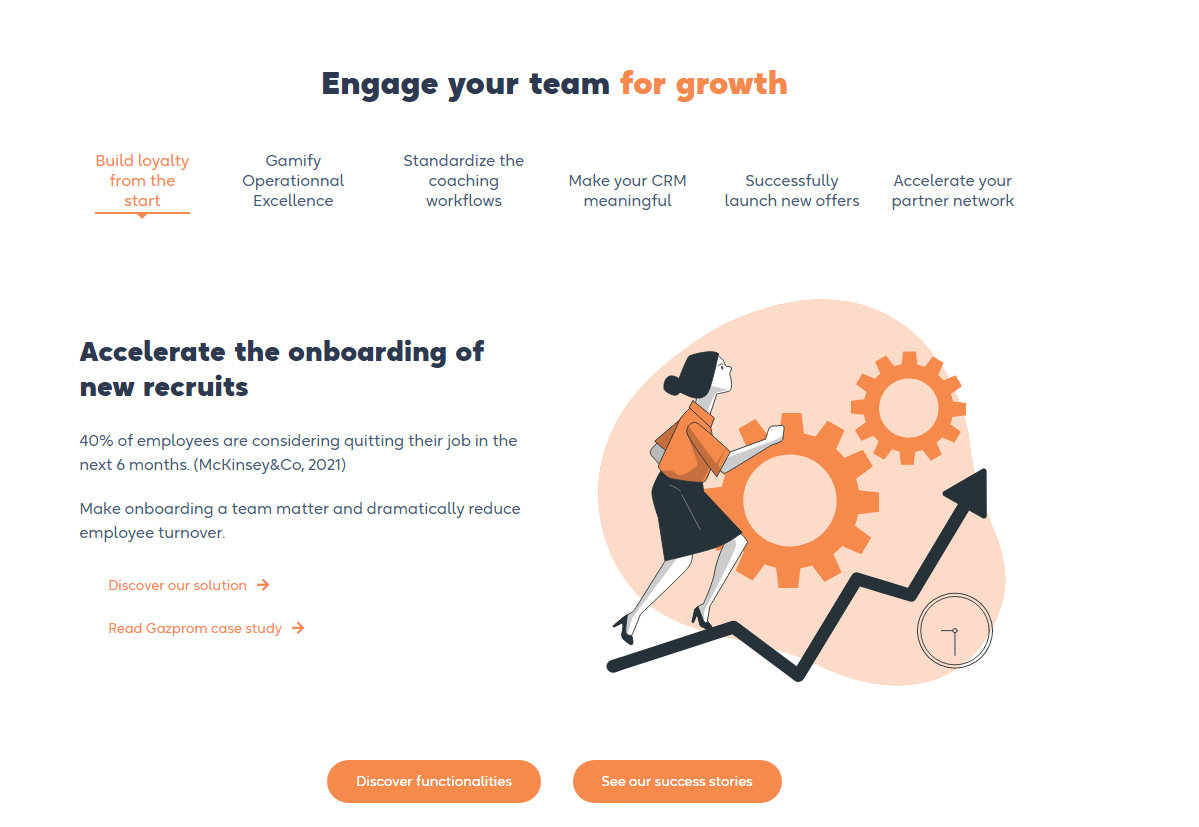 Engage your team for growth

Build loyalty from the start

Gamify Operationnal Excellence

Standardize the coaching workflows

Make your CRM meaningful

Successfully launch new offers

Accelerate your partner network

Accelerate the onboarding of new recruits

40% of employees are considering quitting their job in the next 6 months. (McKinsey&Co, 2021)

Make onboarding a team matter and dramatically reduce employee turnover.

Discover our solution →

Read Gazprom case study →

Discover functionalities

See our success stories